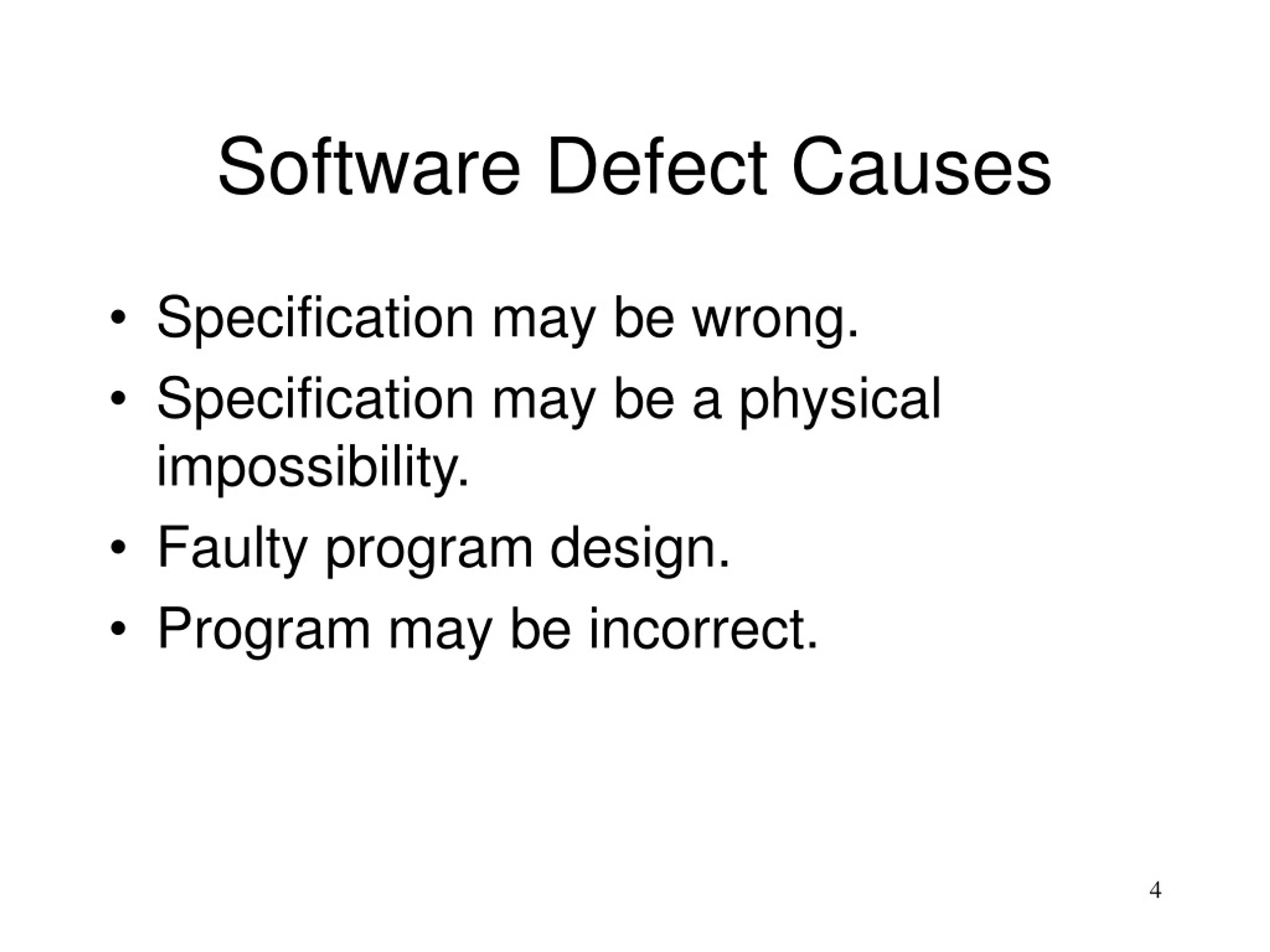 Software Defect Causes

• Specification may be wrong.
• Specification may be a physical impossibility.
• Faulty program design.
• Program may be incorrect.

4